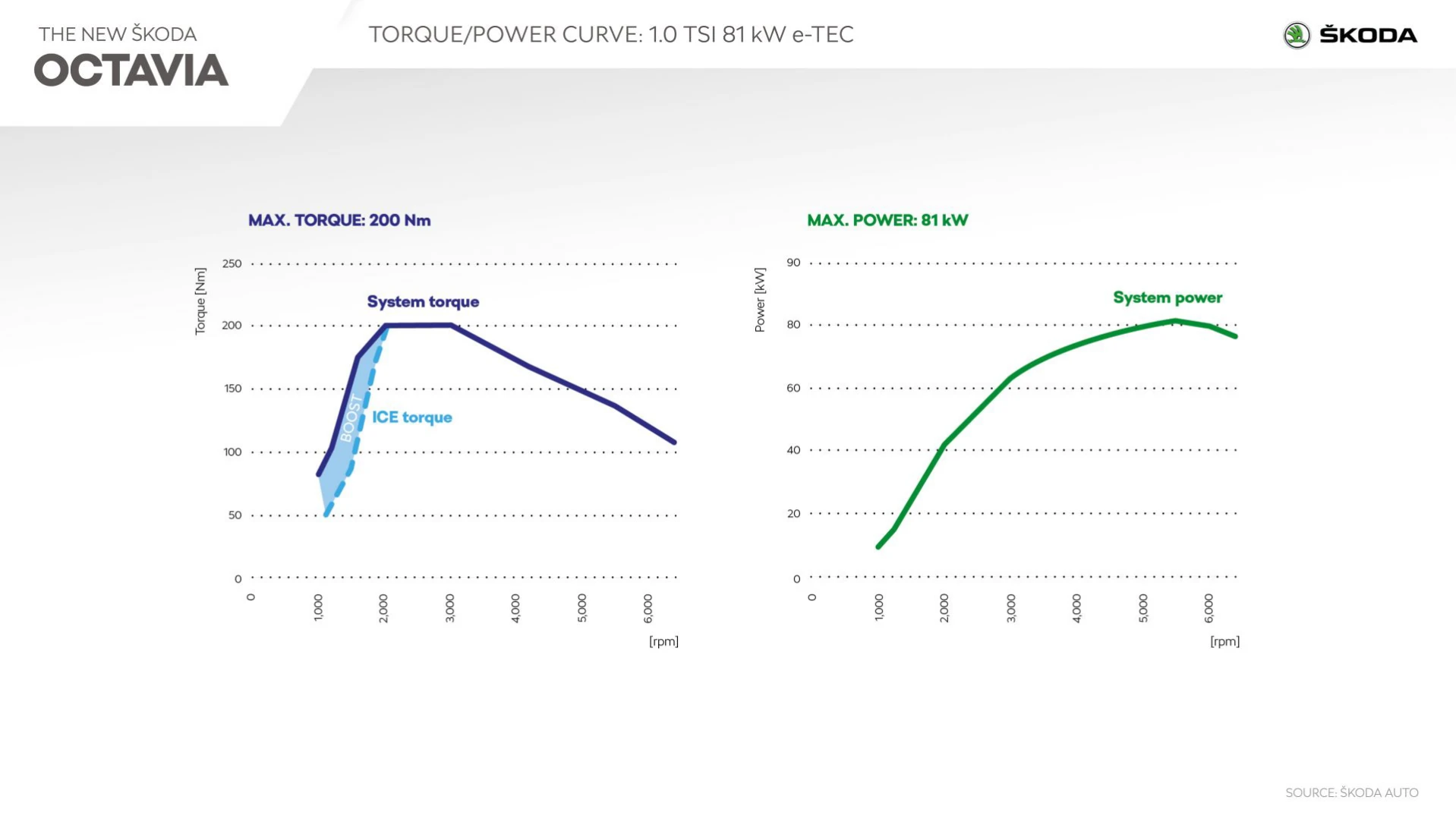 THE NEW ŠKODA
OCTAVIA

TORQUE/POWER CURVE: 1.0 TSI 81 kW e-TEC

ŠKODA

MAX. TORQUE: 200 Nm

Torque [Nm]
250
200
150
100
50
0

System torque
BOOST
ICE torque

0
1,000
2,000
3,000
4,000
5,000
6,000
[rpm]

MAX. POWER: 81 kW

Power [kW]
90
80
60
40
20
0

System power

0
1,000
2,000
3,000
4,000
5,000
6,000
[rpm]

SOURCE: ŠKODA AUTO